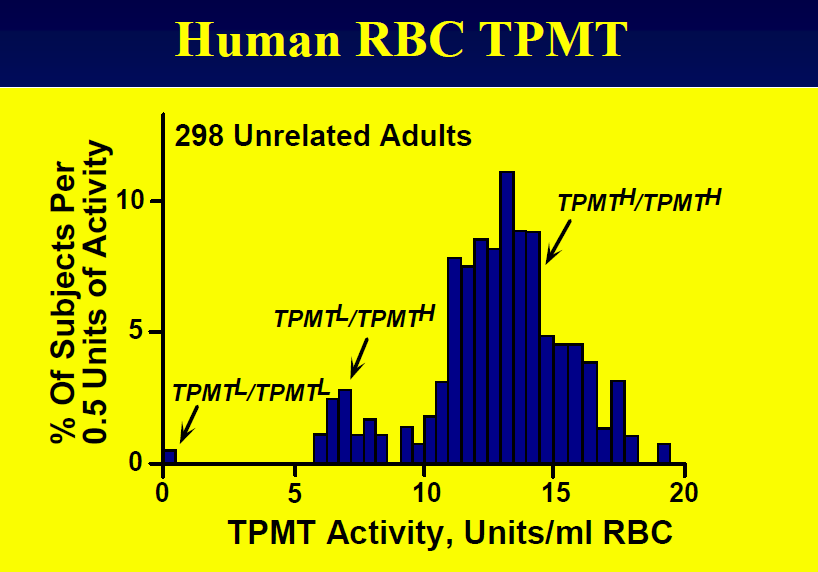 Human RBC TPMT

298 Unrelated Adults

% Of Subjects Per 0.5 Units of Activity

10

5

0

$TPMT^H/TPMT^H$

$TPMT^L/TPMT^H$

$TPMT^L/TPMT^L$

0 5 10 15 20

TPMT Activity, Units/ml RBC